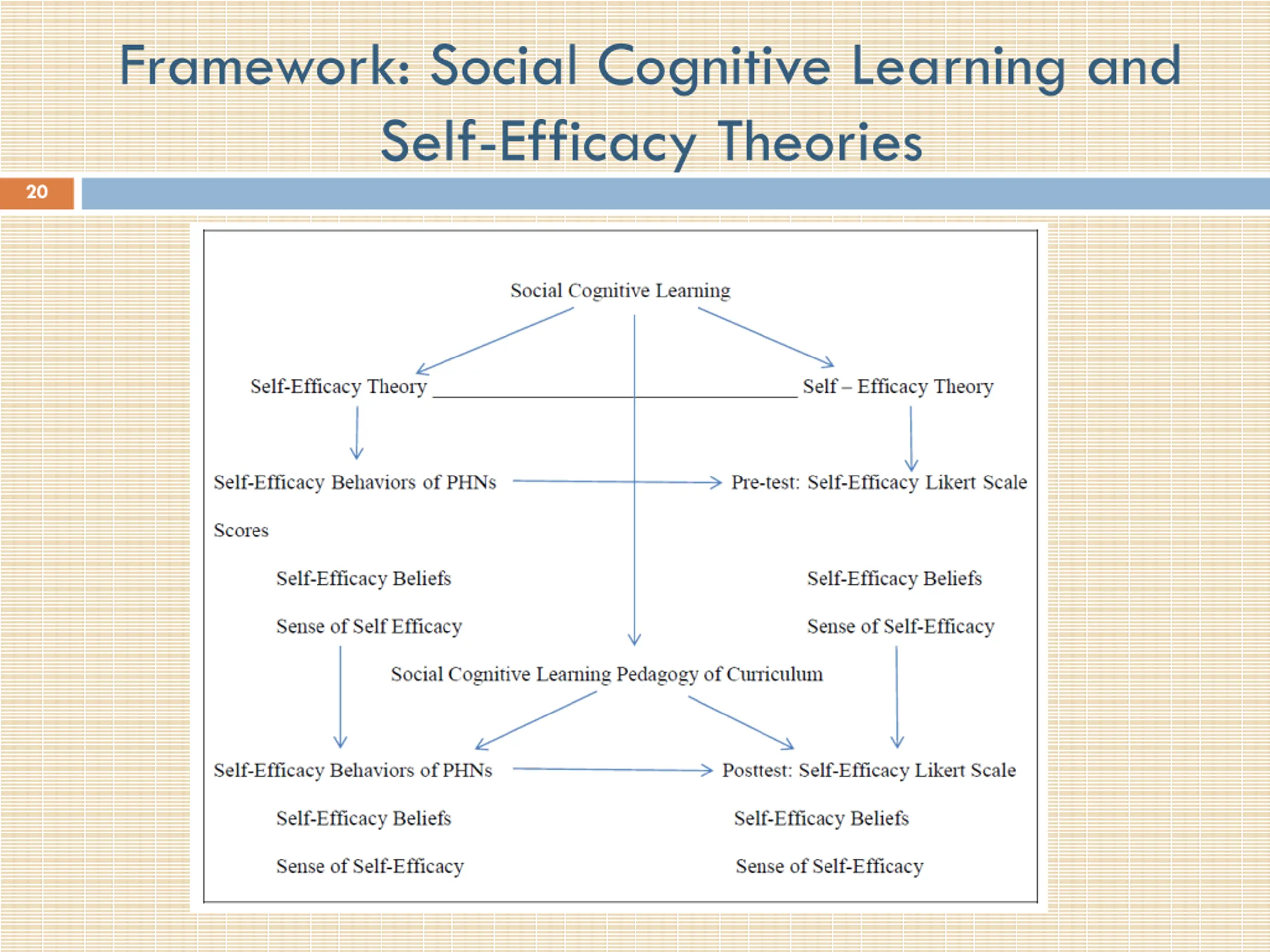 Framework: Social Cognitive Learning and Self-Efficacy Theories

20

Social Cognitive Learning

Self-Efficacy Theory

Self – Efficacy Theory

Self-Efficacy Behaviors of PHNs

Pre-test: Self-Efficacy Likert Scale

Scores

Self-Efficacy Beliefs

Self-Efficacy Beliefs

Sense of Self Efficacy

Sense of Self-Efficacy

Social Cognitive Learning Pedagogy of Curriculum

Self-Efficacy Behaviors of PHNs

Posttest: Self-Efficacy Likert Scale

Self-Efficacy Beliefs

Self-Efficacy Beliefs

Sense of Self-Efficacy

Sense of Self-Efficacy